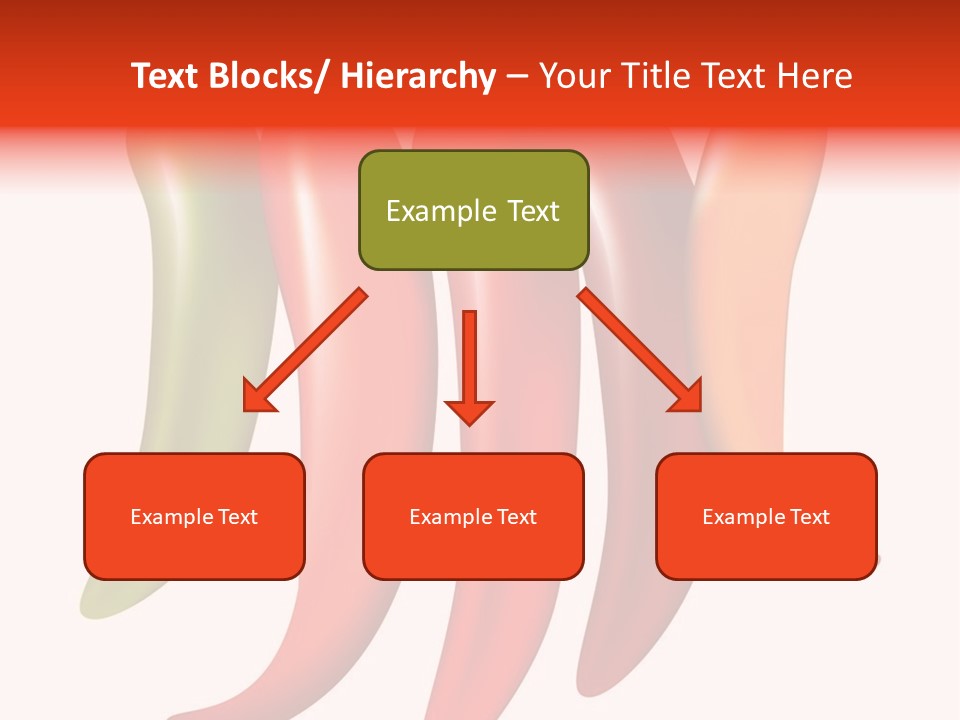 Text Blocks/ Hierarchy – Your Title Text Here

Example Text

Example Text

Example Text

Example Text